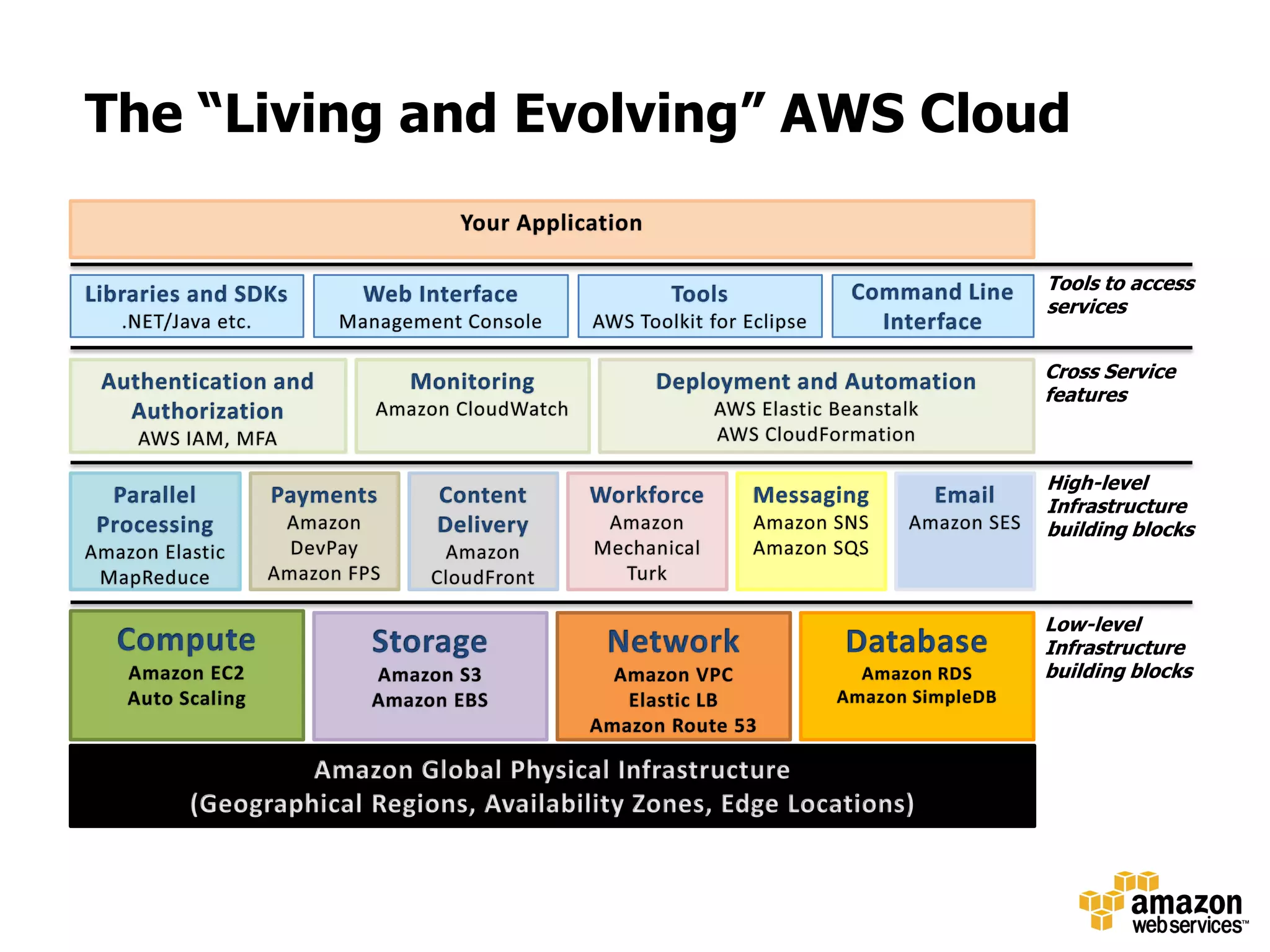 The “Living and Evolving” AWS Cloud

Your Application

Libraries and SDKs
.NET/Java etc.

Web Interface
Management Console

Tools
AWS Toolkit for Eclipse

Command Line Interface

Tools to access services

Authentication and Authorization
AWS IAM, MFA

Monitoring
Amazon CloudWatch

Deployment and Automation
AWS Elastic Beanstalk
AWS CloudFormation

Cross Service features

Parallel Processing
Amazon Elastic MapReduce

Payments
Amazon DevPay
Amazon FPS

Content Delivery
Amazon CloudFront

Workforce
Amazon Mechanical Turk

Messaging
Amazon SNS
Amazon SQS

Email
Amazon SES

High-level Infrastructure building blocks

Compute
Amazon EC2
Auto Scaling

Storage
Amazon S3
Amazon EBS

Network
Amazon VPC
Elastic LB
Amazon Route 53

Database
Amazon RDS
Amazon SimpleDB

Low-level Infrastructure building blocks

Amazon Global Physical Infrastructure
(Geographical Regions, Availability Zones, Edge Locations)

amazon
web services™